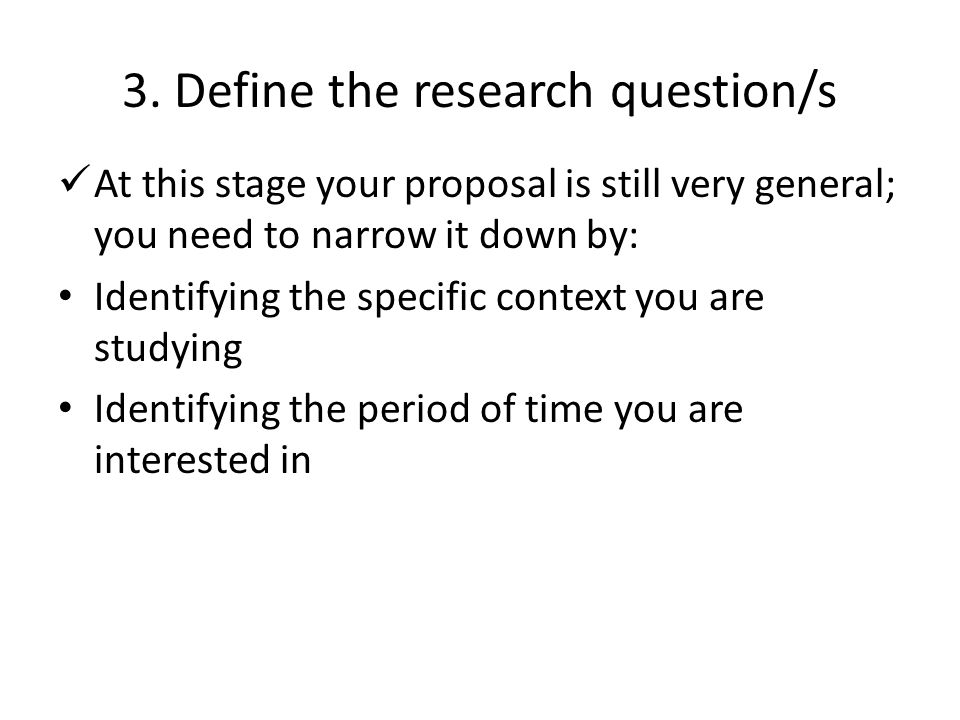 3. Define the research question/s

✓ At this stage your proposal is still very general; you need to narrow it down by:

• Identifying the specific context you are studying

• Identifying the period of time you are interested in